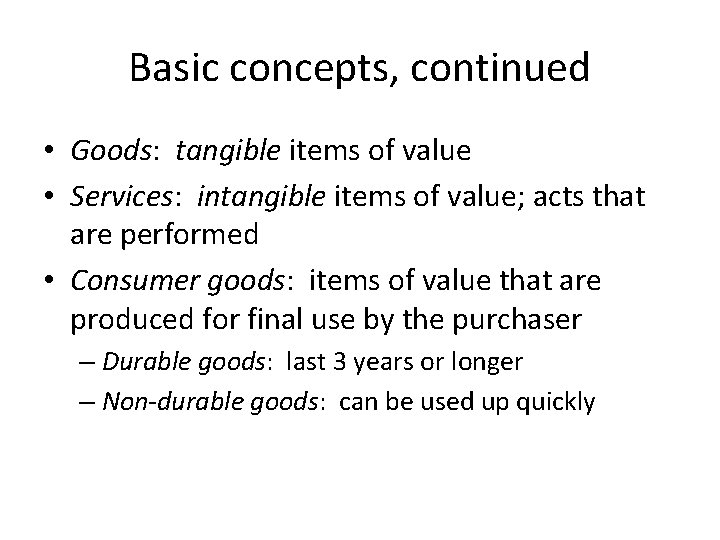 Basic concepts, continued

• Goods: tangible items of value
• Services: intangible items of value; acts that are performed
• Consumer goods: items of value that are produced for final use by the purchaser
– Durable goods: last 3 years or longer
– Non-durable goods: can be used up quickly